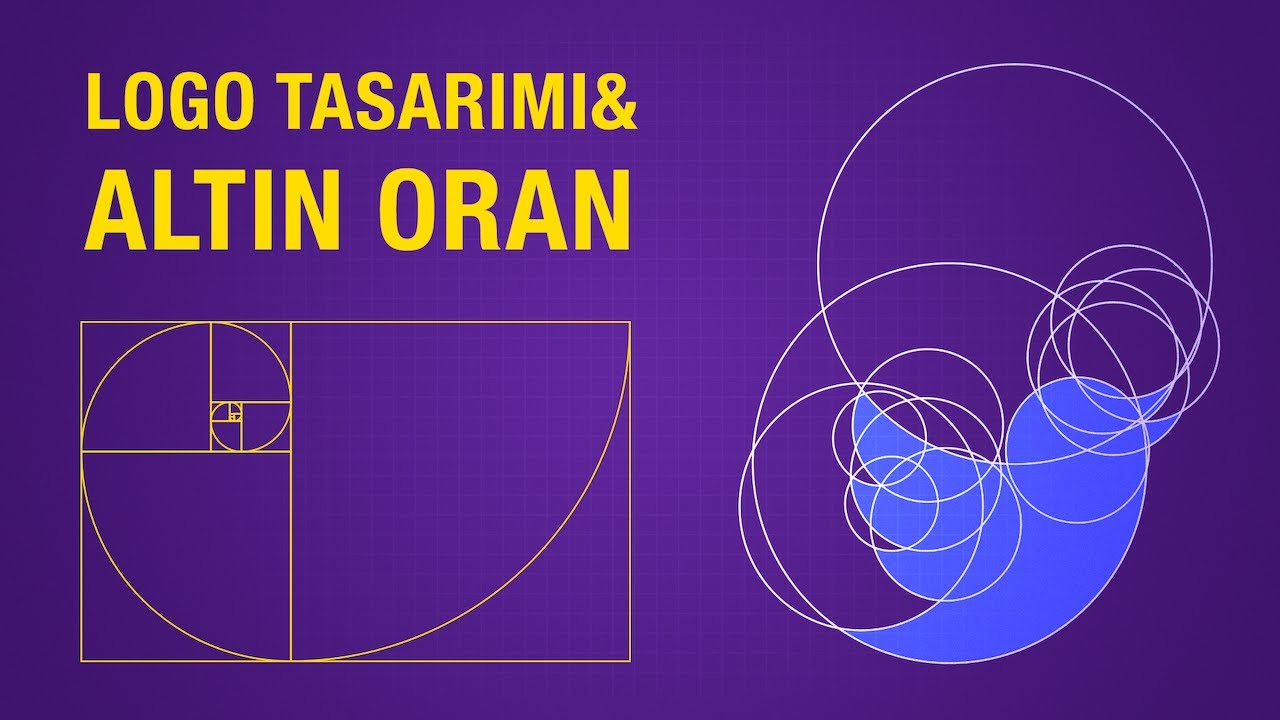 LOGO TASARIMI&
ALTIN ORAN